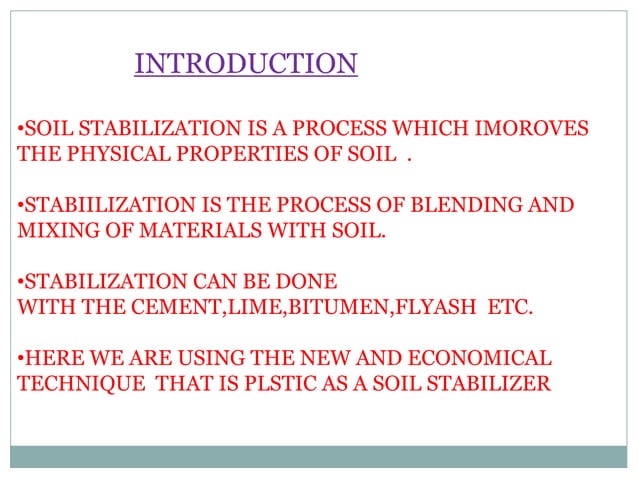 INTRODUCTION

•SOIL STABILIZATION IS A PROCESS WHICH IMOROVES THE PHYSICAL PROPERTIES OF SOIL .

•STABIILIZATION IS THE PROCESS OF BLENDING AND MIXING OF MATERIALS WITH SOIL.

•STABILIZATION CAN BE DONE WITH THE CEMENT,LIME,BITUMEN,FLYASH ETC.

•HERE WE ARE USING THE NEW AND ECONOMICAL TECHNIQUE THAT IS PLSTIC AS A SOIL STABILIZER